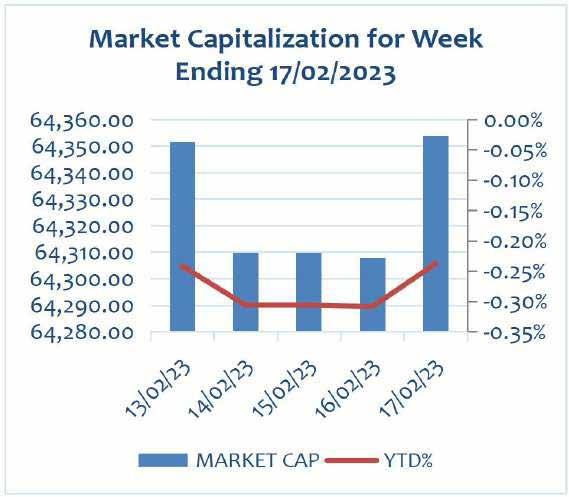 Market Capitalization for Week Ending 17/02/2023

64,360.00
64,350.00
64,340.00
64,330.00
64,320.00
64,310.00
64,300.00
64,290.00
64,280.00

0.00%
-0.05%
-0.10%
-0.15%
-0.20%
-0.25%
-0.30%
-0.35%

13/02/23
14/02/23
15/02/23
16/02/23
17/02/23

MARKET CAP
YTD%